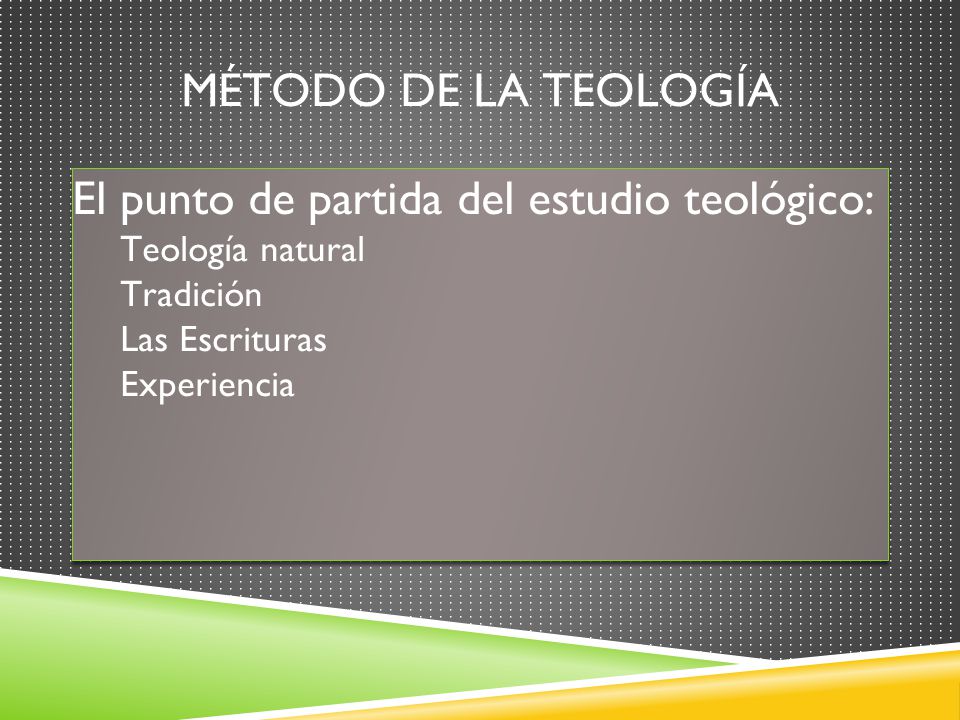 MÉTODO DE LA TEOLOGÍA

El punto de partida del estudio teológico:
Teología natural
Tradición
Las Escrituras
Experiencia